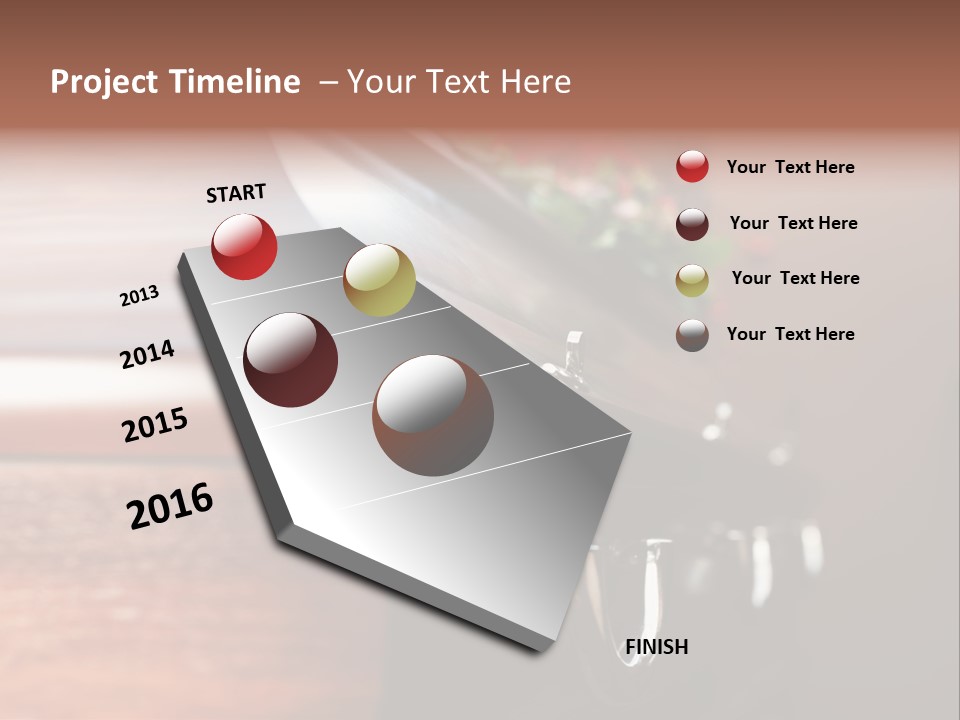 Project Timeline – Your Text Here

START

2013

2014

2015

2016

FINISH

Your Text Here

Your Text Here

Your Text Here

Your Text Here